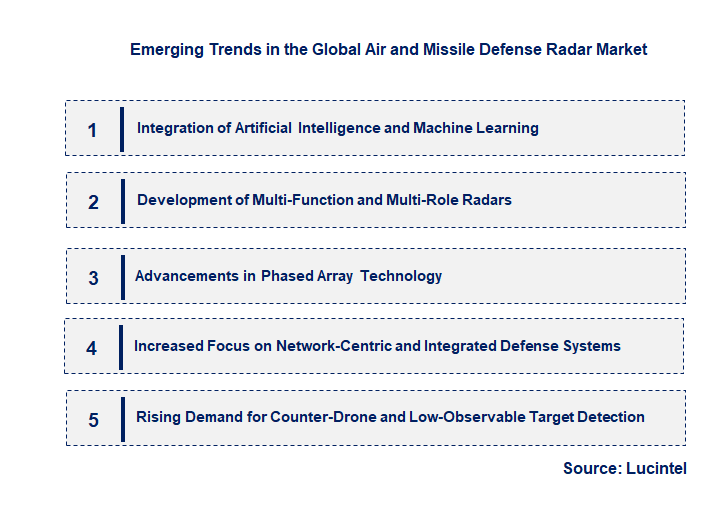 Emerging Trends in the Global Air and Missile Defense Radar Market

1 Integration of Artificial Intelligence and Machine Learning

2 Development of Multi-Function and Multi-Role Radars

3 Advancements in Phased Array Technology

4 Increased Focus on Network-Centric and Integrated Defense Systems

5 Rising Demand for Counter-Drone and Low-Observable Target Detection

Source: Lucintel